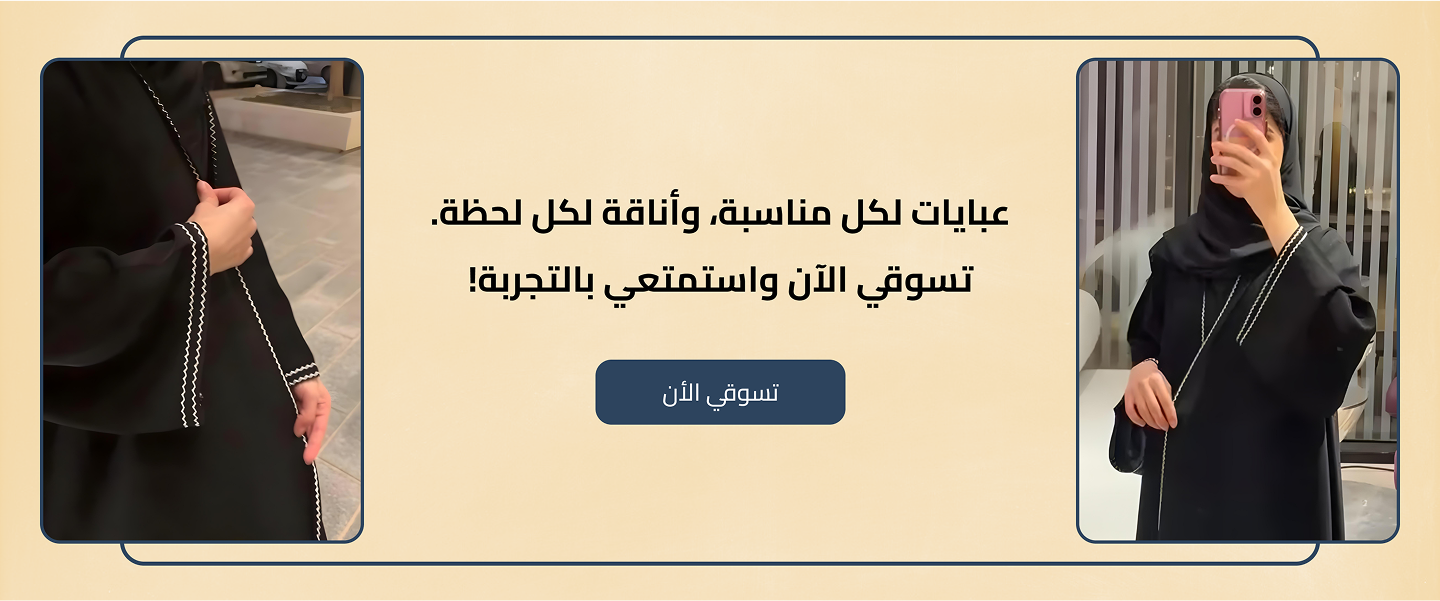 عبايات لكل مناسبة، وأناقة لكل لحظة.
تسوقي الآن واستمتعي بالتجربة!

تسوقي الأن